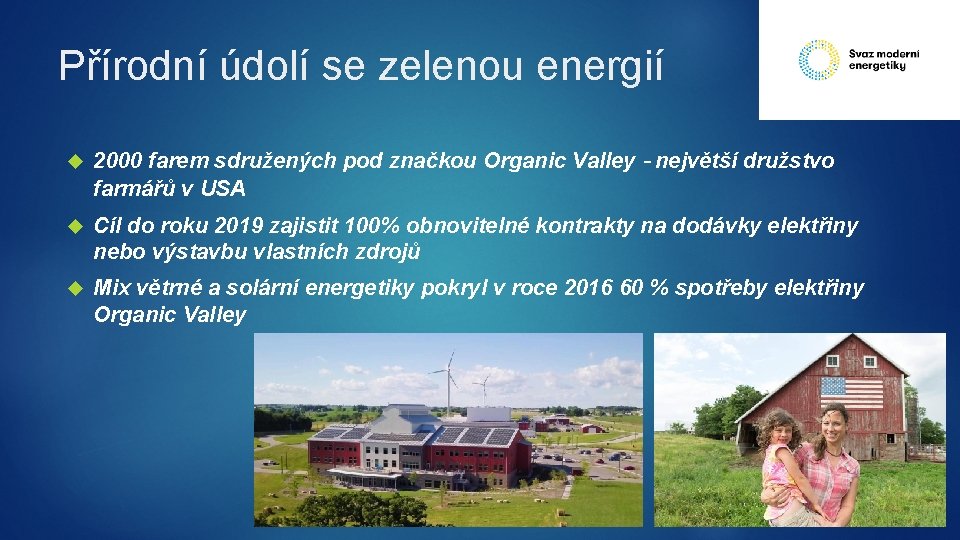 Přírodní údolí se zelenou energií

Svaz moderní energetiky

2000 farem sdružených pod značkou Organic Valley - největší družstvo farmářů v USA

Cíl do roku 2019 zajistit 100% obnovitelné kontrakty na dodávky elektřiny nebo výstavbu vlastních zdrojů

Mix větrné a solární energetiky pokryl v roce 2016 60 % spotřeby elektřiny Organic Valley